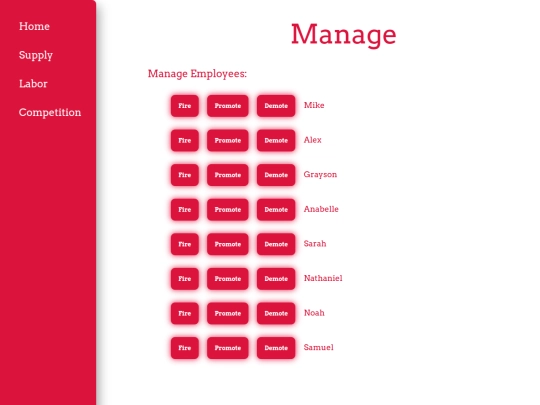 Home

Supply

Labor

Competition

Manage

Manage Employees:

Fire Promote Demote Mike

Fire Promote Demote Alex

Fire Promote Demote Grayson

Fire Promote Demote Anabelle

Fire Promote Demote Sarah

Fire Promote Demote Nathaniel

Fire Promote Demote Noah

Fire Promote Demote Samuel